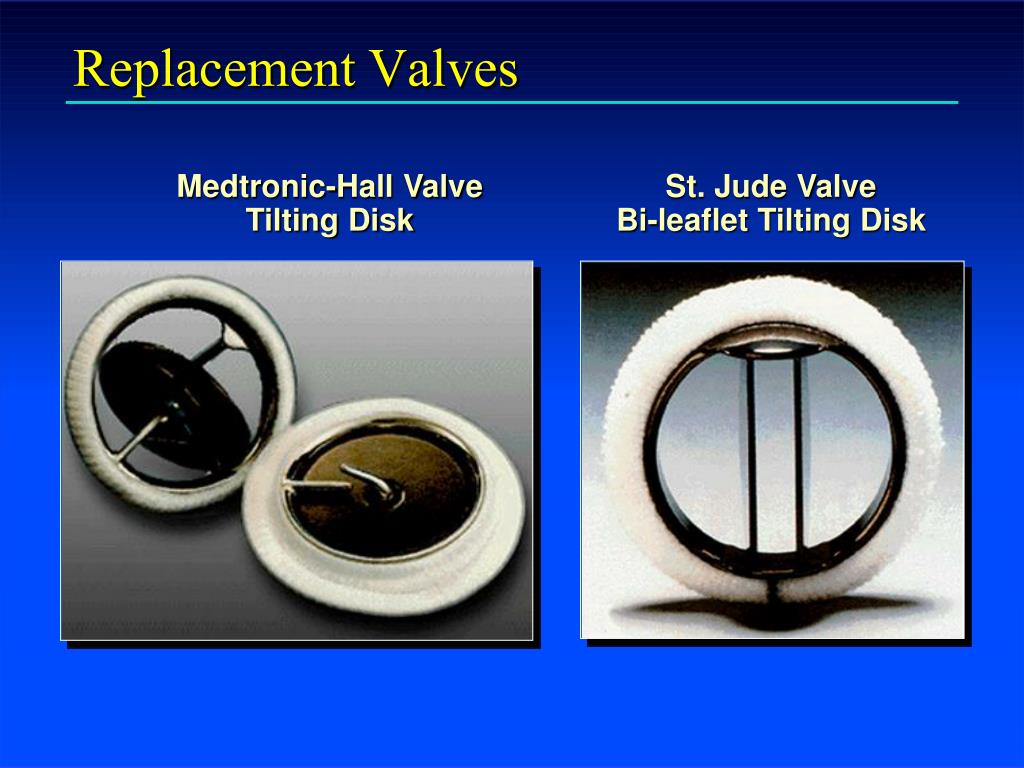 Replacement Valves

Medtronic-Hall Valve
Tilting Disk

St. Jude Valve
Bi-leaflet Tilting Disk